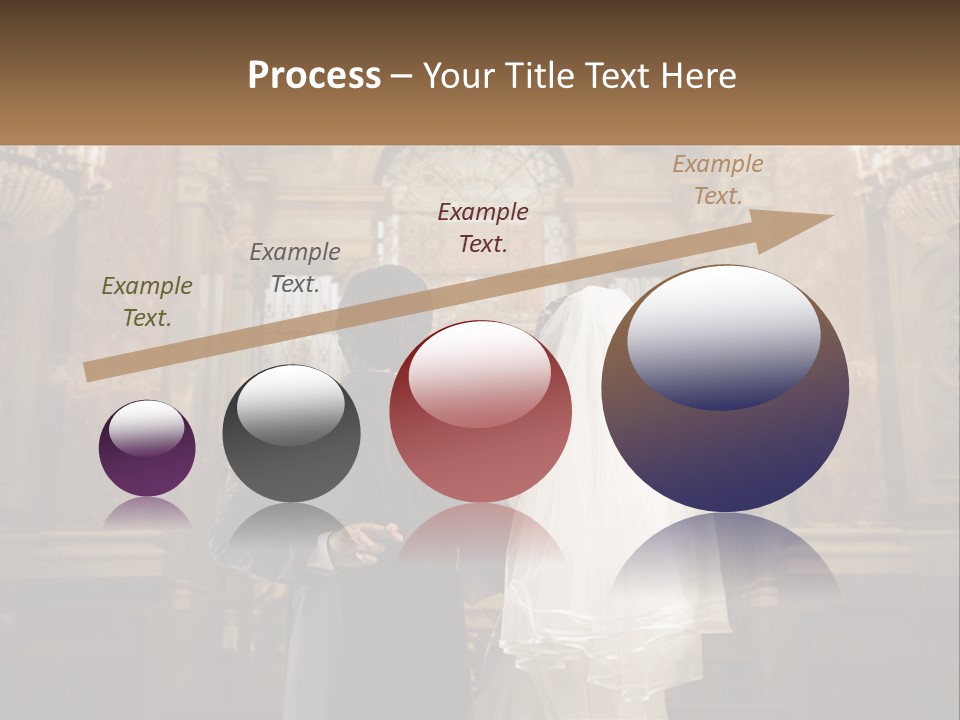 Process – Your Title Text Here

Example Text.

Example Text.

Example Text.

Example Text.